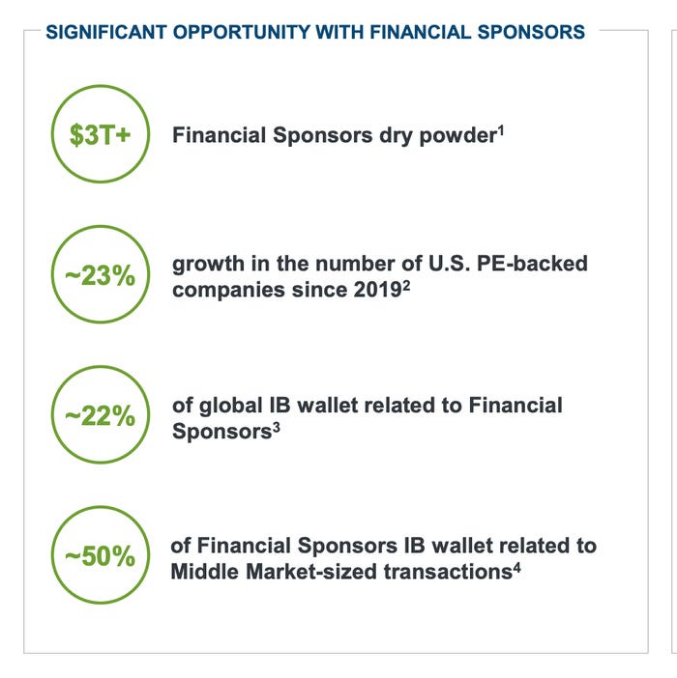 SIGNIFICANT OPPORTUNITY WITH FINANCIAL SPONSORS

\$3T+ Financial Sponsors dry powder$^1$

~23% growth in the number of U.S. PE-backed companies since 2019$^2$

~22% of global IB wallet related to Financial Sponsors$^3$

~50% of Financial Sponsors IB wallet related to Middle Market-sized transactions$^4$